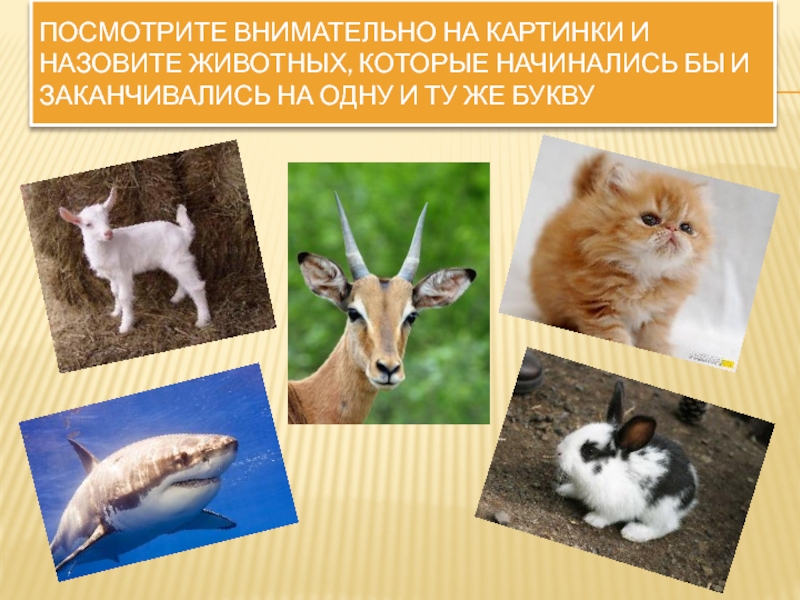 ПОСМОТРИТЕ ВНИМАТЕЛЬНО НА КАРТИНКИ И НАЗОВИТЕ ЖИВОТНЫХ, КОТОРЫЕ НАЧИНАЛИСЬ БЫ И ЗАКАНЧИВАЛИСЬ НА ОДНУ И ТУ ЖЕ БУКВУ